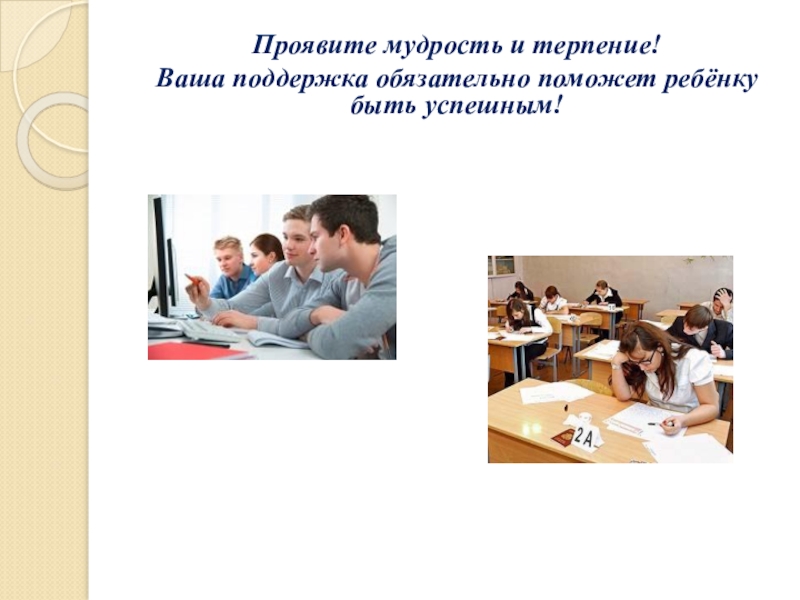 Проявите мудрость и терпение!
Ваша поддержка обязательно поможет ребёнку быть успешным!

2 А